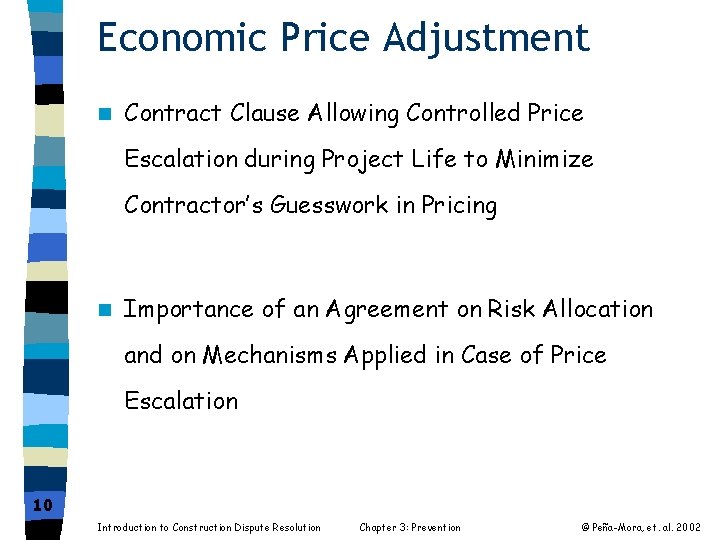 Economic Price Adjustment

Contract Clause Allowing Controlled Price Escalation during Project Life to Minimize Contractor's Guesswork in Pricing

Importance of an Agreement on Risk Allocation and on Mechanisms Applied in Case of Price Escalation

10

Introduction to Construction Dispute Resolution

Chapter 3: Prevention

© Peña-Mora, et. al. 2002